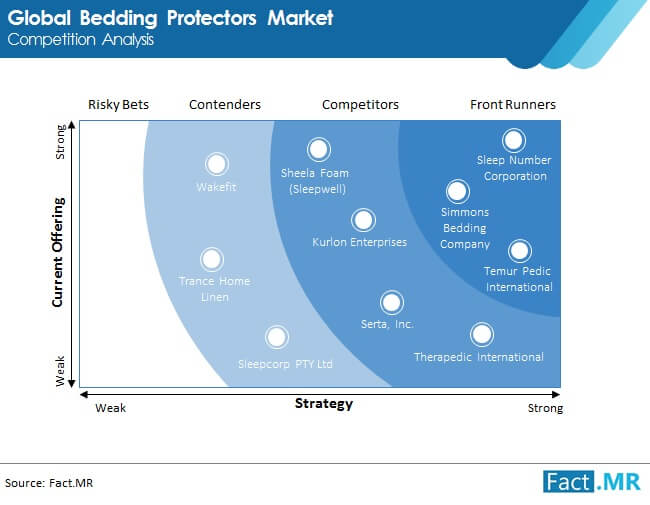 Global Bedding Protectors Market
Competition Analysis

Risky Bets
Contenders
Competitors
Front Runners

Strong
Current Offering
Weak

Wakefit
Trance Home Linen
Sleepcorp PTY Ltd
Sheela Foam (Sleepwell)
Kurlon Enterprises
Serta, Inc.
Sleep Number Corporation
Simmons Bedding Company
Temur Pedic International
Therapedic International

Weak
Strategy
Strong

Source: Fact.MR

Fact.MR